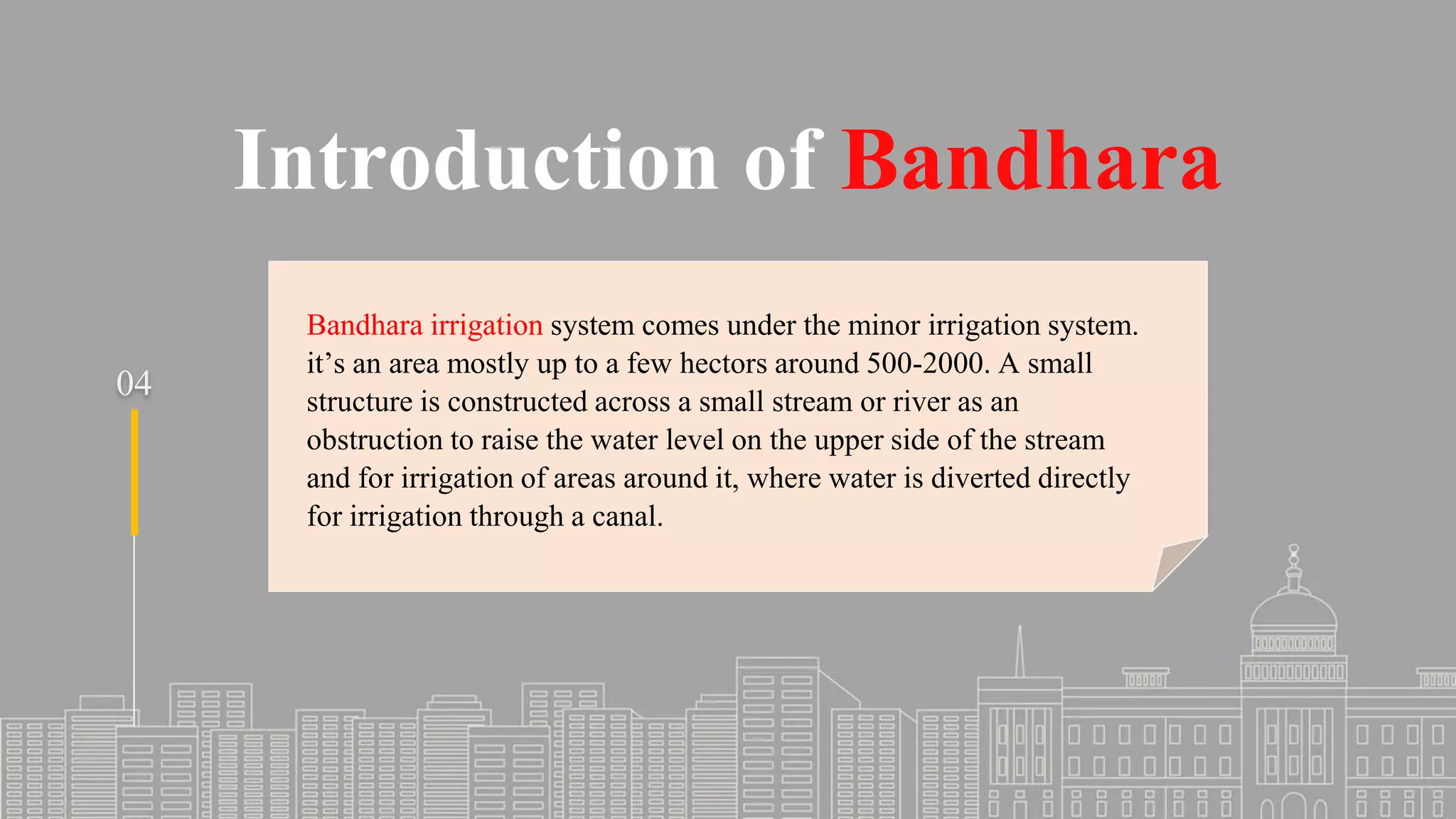 Introduction of Bandhara

04

Bandhara irrigation system comes under the minor irrigation system. it’s an area mostly up to a few hectors around 500-2000. A small structure is constructed across a small stream or river as an obstruction to raise the water level on the upper side of the stream and for irrigation of areas around it, where water is diverted directly for irrigation through a canal.